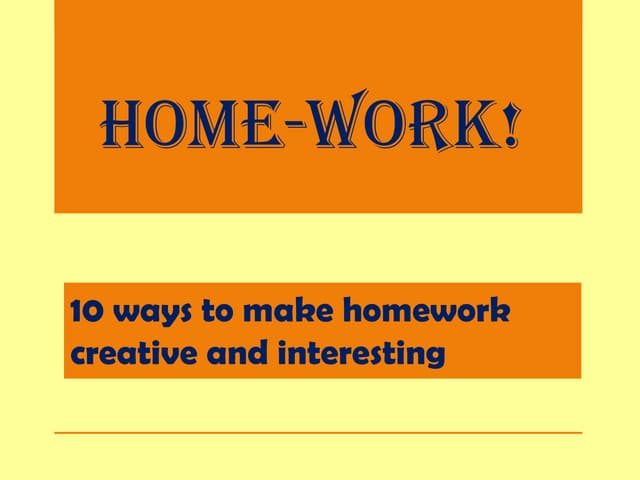 HOME-WORK!

10 ways to make homework creative and interesting